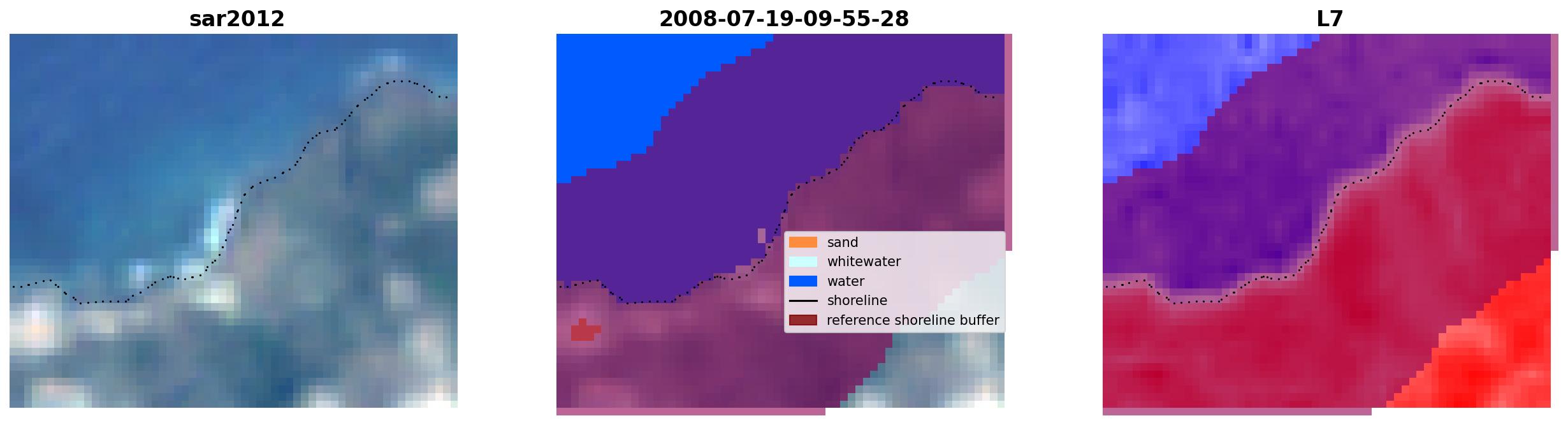 sar2012

2008-07-19-09-55-28

sand
whitewater
water
shoreline
reference shoreline buffer

L7